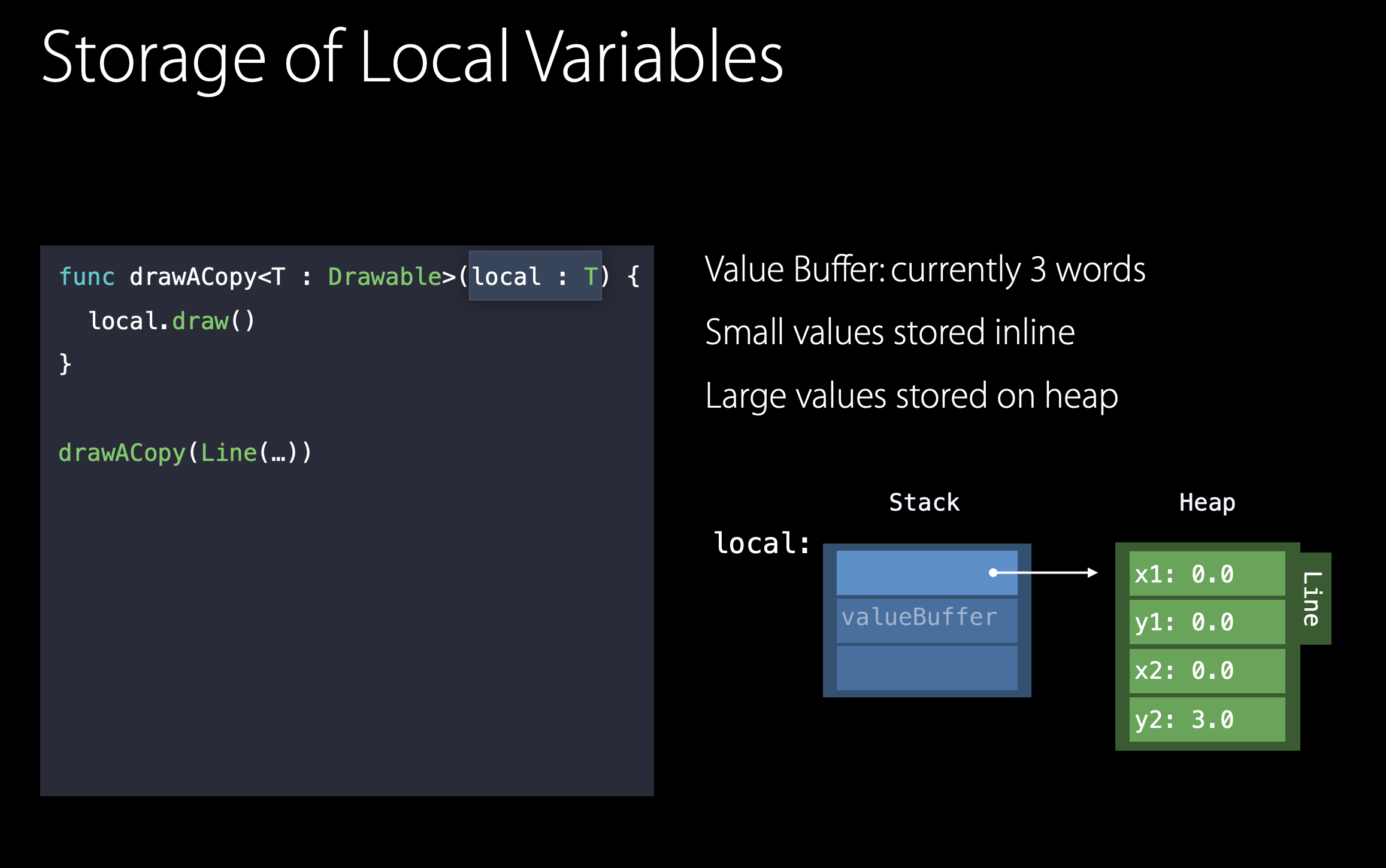 Storage of Local Variables

func drawACopy<T : Drawable>(local : T) {
local.draw()
}

drawACopy(Line(…))

Value Buffer: currently 3 words

Small values stored inline

Large values stored on heap

Stack

Heap

local:

valueBuffer

x1: 0.0
y1: 0.0
x2: 0.0
y2: 3.0

Line